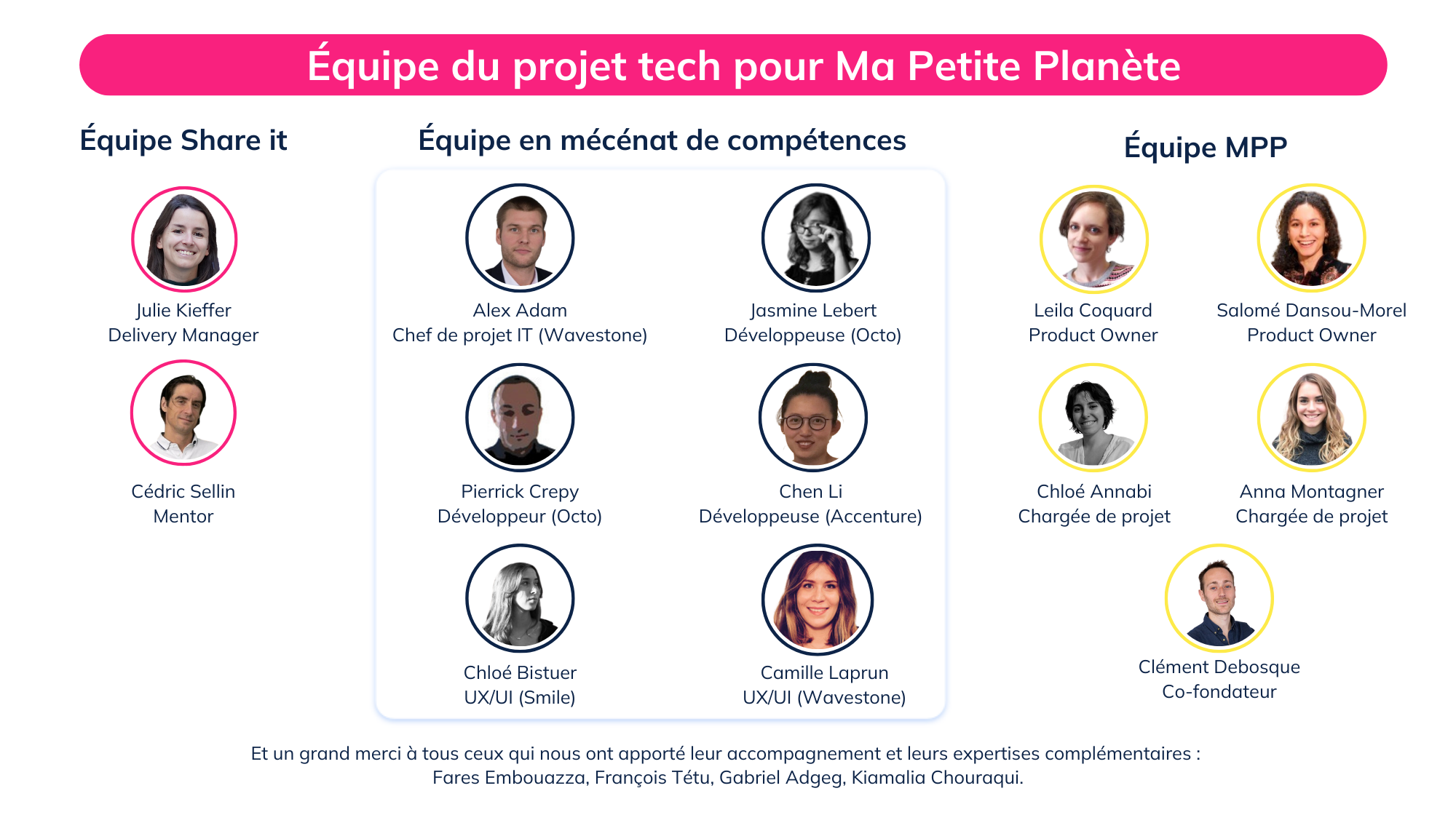 Équipe du projet tech pour Ma Petite Planète

Équipe Share it

Julie Kieffer
Delivery Manager

Cédric Sellin
Mentor

Équipe en mécénat de compétences

Alex Adam
Chef de projet IT (Wavestone)

Jasmine Lebert
Développeuse (Octo)

Pierrick Crepy
Développeur (Octo)

Chen Li
Développeuse (Accenture)

Chloé Bistuer
UX/UI (Smile)

Camille Laprun
UX/UI (Wavestone)

Équipe MPP

Leila Coquard
Product Owner

Salomé Dansou-Morel
Product Owner

Chloé Annabi
Chargée de projet

Anna Montagner
Chargée de projet

Clément Debosque
Co-fondateur

Et un grand merci à tous ceux qui nous ont apporté leur accompagnement et leurs expertises complémentaires : Fares Embouazza, François Tétu, Gabriel Adgeg, Kiamalia Chouraqui.